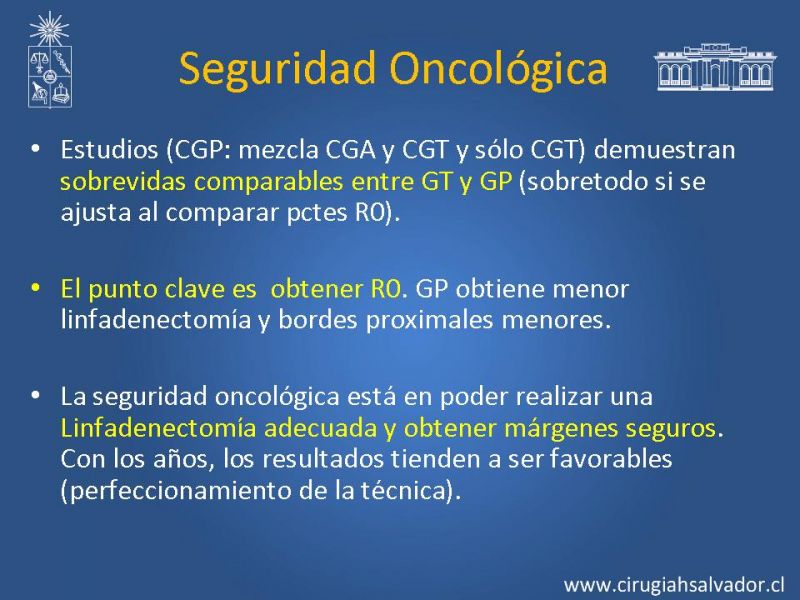 Seguridad Oncológica

• Estudios (CGP: mezcla CGA y CGT y sólo CGT) demuestran sobrevidas comparables entre GT y GP (sobretodo si se ajusta al comparar pctes R0).

• El punto clave es obtener R0. GP obtiene menor linfadenectomía y bordes proximales menores.

• La seguridad oncológica está en poder realizar una Linfadenectomía adecuada y obtener márgenes seguros. Con los años, los resultados tienden a ser favorables (perfeccionamiento de la técnica).

www.cirugiahsalvador.cl